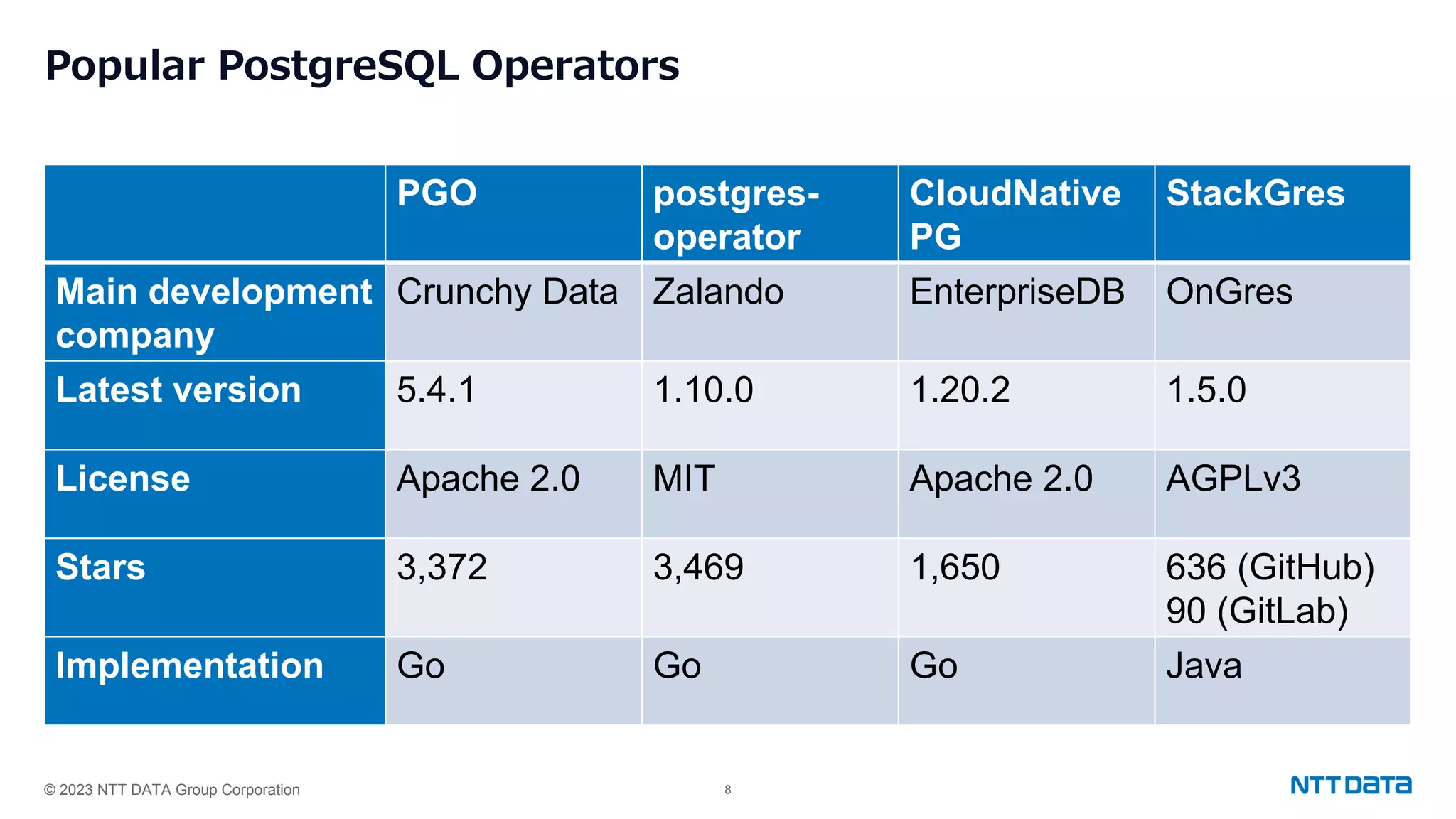 Popular PostgreSQL Operators

| | PGO | postgres-operator | CloudNative PG | StackGres |
|---|---|---|---|---|
| Main development company | Crunchy Data | Zalando | EnterpriseDB | OnGres |
| Latest version | 5.4.1 | 1.10.0 | 1.20.2 | 1.5.0 |
| License | Apache 2.0 | MIT | Apache 2.0 | AGPLv3 |
| Stars | 3,372 | 3,469 | 1,650 | 636 (GitHub) 90 (GitLab) |
| Implementation | Go | Go | Go | Java |

© 2023 NTT DATA Group Corporation

8

NTT DATA